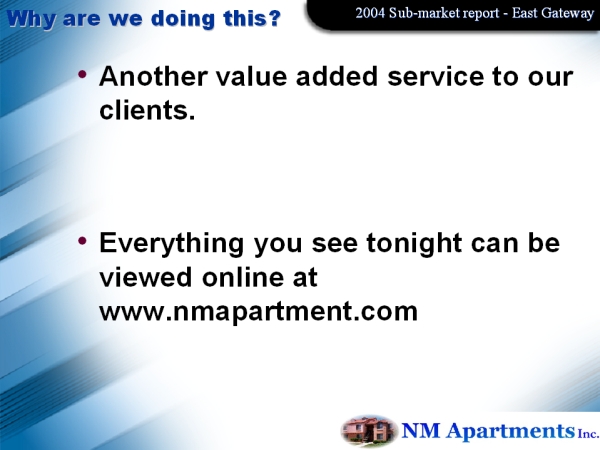 Why are we doing this?

2004 Sub-market report - East Gateway

• Another value added service to our clients.

• Everything you see tonight can be viewed online at www.nmapartment.com

NM Apartments Inc.